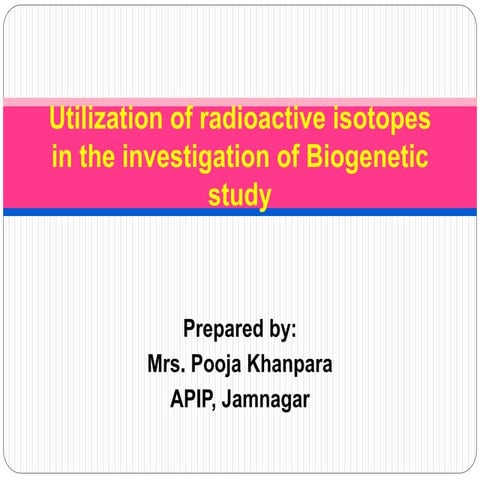 Utilization of radioactive isotopes in the investigation of Biogenetic study

Prepared by:
Mrs. Pooja Khanpara
APIP, Jamnagar